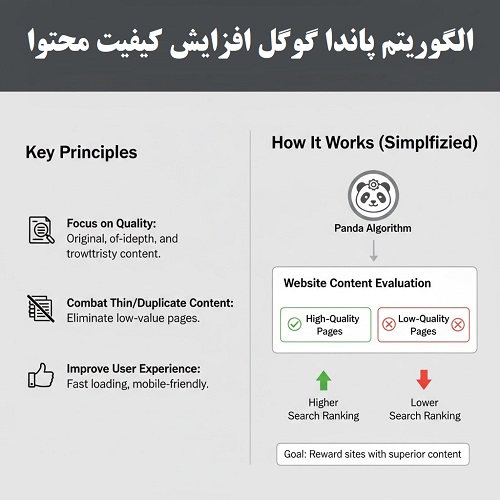 الگوریتم پاندا گوگل افزایش کیفیت محتوا

Key Principles

Focus on Quality:
Original, of-idepth, and trowttristy content.

Combat Thin/Duplicate Content:
Eliminate low-value pages.

Improve User Experience:
Fast loading, mobile-friendly.

How It Works (Simplfizied)

Panda Algorithm

Website Content Evaluation

High-Quality Pages

Low-Quality Pages

Higher Search Ranking

Lower Search Ranking

Goal: Reward sites with superior content